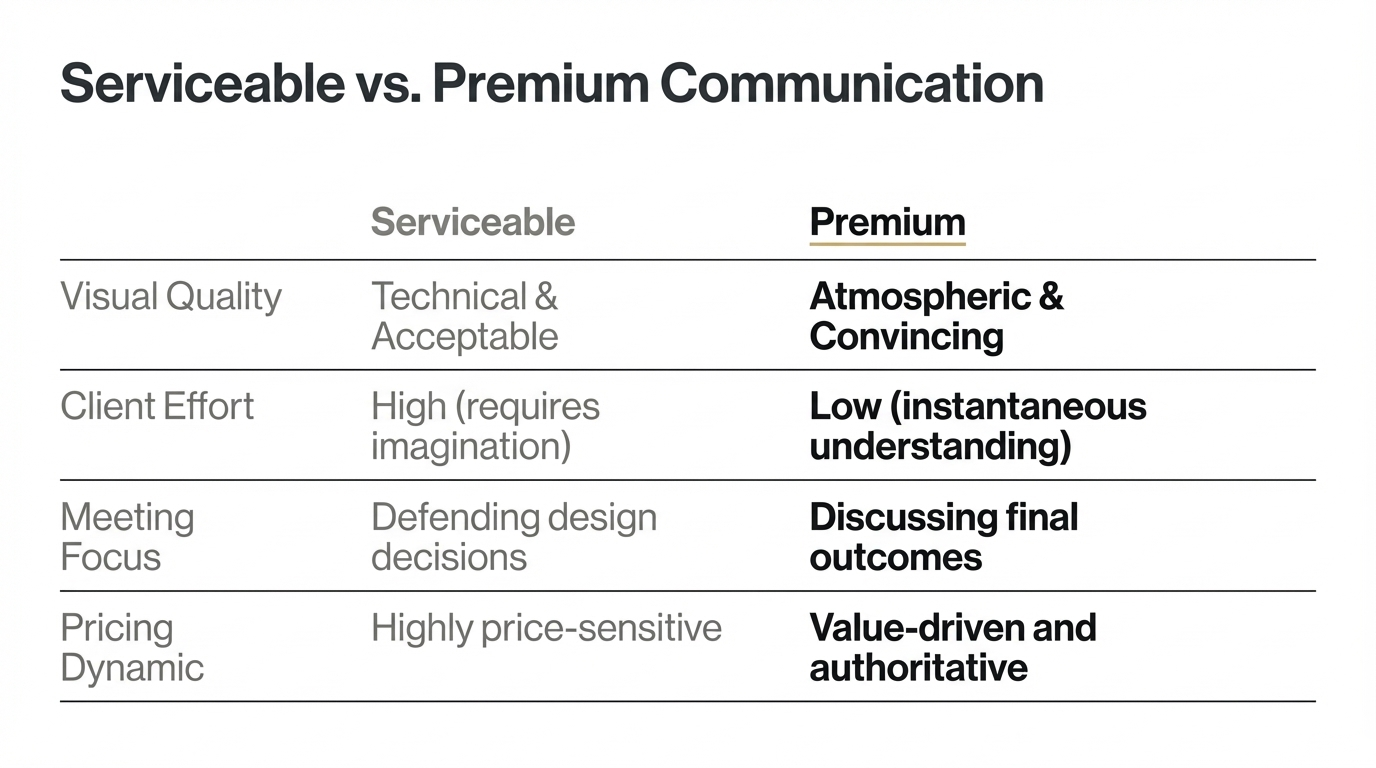 Serviceable vs. Premium Communication

| | Serviceable | Premium |
|---|---|---|
| Visual Quality | Technical & Acceptable | Atmospheric & Convincing |
| Client Effort | High (requires imagination) | Low (instantaneous understanding) |
| Meeting Focus | Defending design decisions | Discussing final outcomes |
| Pricing Dynamic | Highly price-sensitive | Value-driven and authoritative |